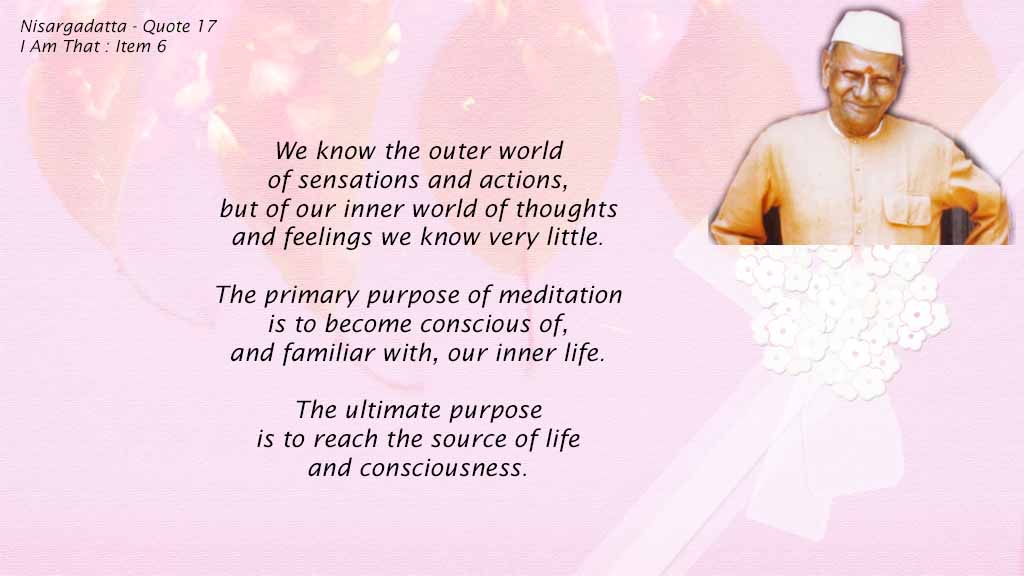 Nisargadatta - Quote 17
I Am That : Item 6

We know the outer world of sensations and actions, but of our inner world of thoughts and feelings we know very little.

The primary purpose of meditation is to become conscious of, and familiar with, our inner life.

The ultimate purpose is to reach the source of life and consciousness.